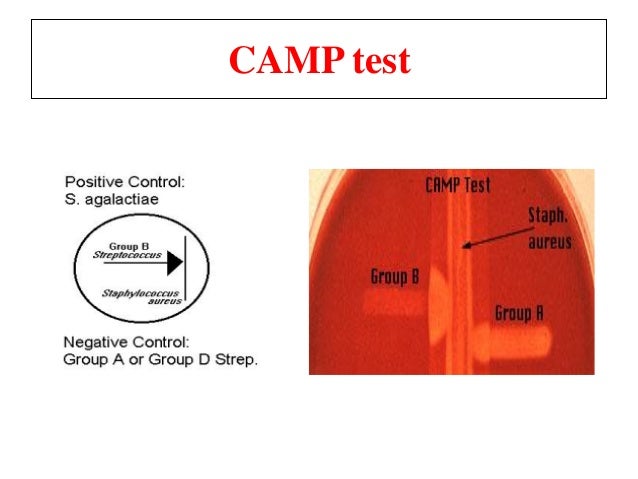 CAMP test

Positive Control:
S. agalactiae

Group B
Streptococcus

Staphylococcus
aureus

Negative Control:
Group A or Group D Strep.

CAMP Test

Staph.
aureus

Group B

Group A